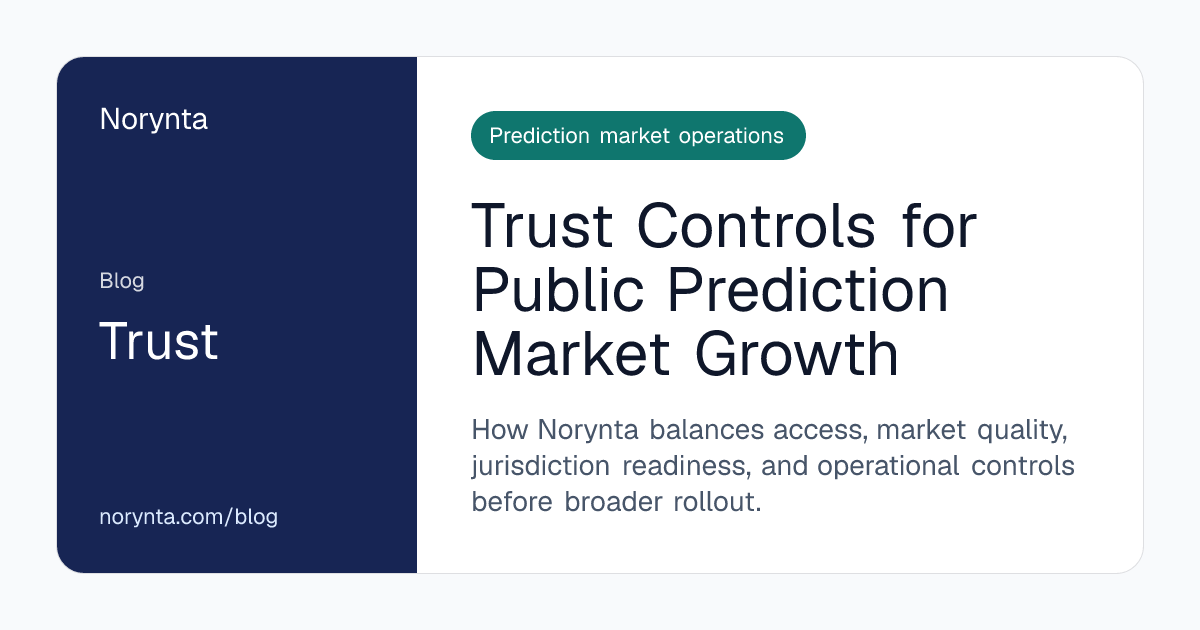 Norynta

Blog

Trust

norynta.com/blog

Prediction market operations

Trust Controls for Public Prediction Market Growth

How Norynta balances access, market quality, jurisdiction readiness, and operational controls before broader rollout.